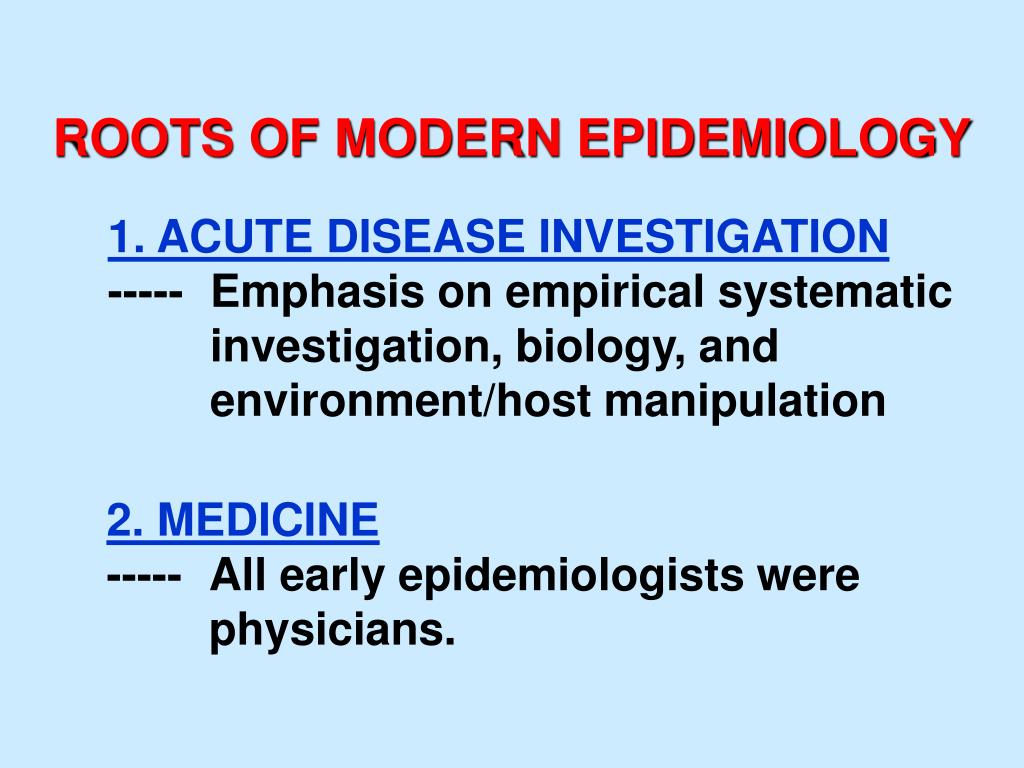 ROOTS OF MODERN EPIDEMIOLOGY

1. ACUTE DISEASE INVESTIGATION
----- Emphasis on empirical systematic investigation, biology, and environment/host manipulation

2. MEDICINE
----- All early epidemiologists were physicians.